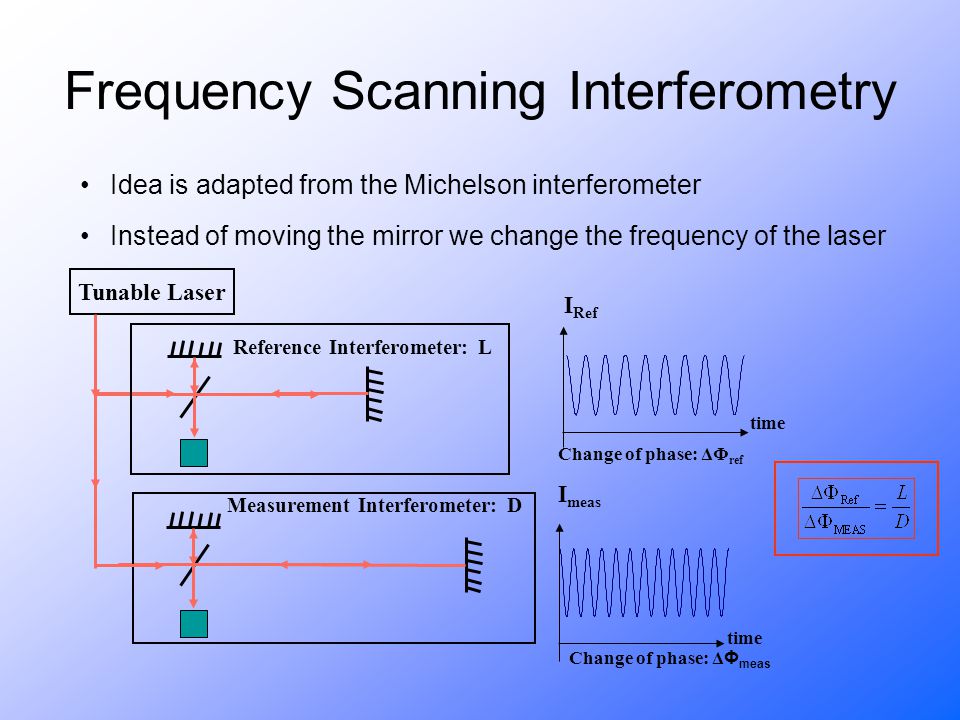 Frequency Scanning Interferometry

• Idea is adapted from the Michelson interferometer

• Instead of moving the mirror we change the frequency of the laser

Tunable Laser

Reference Interferometer: L

Measurement Interferometer: D

$I_{Ref}$

time

Change of phase: $\Delta\Phi_{ref}$

$I_{meas}$

time

Change of phase: $\Delta\Phi_{meas}$

$\frac{\Delta\Phi_{Ref}}{\Delta\Phi_{MEAS}} = \frac{L}{D}$